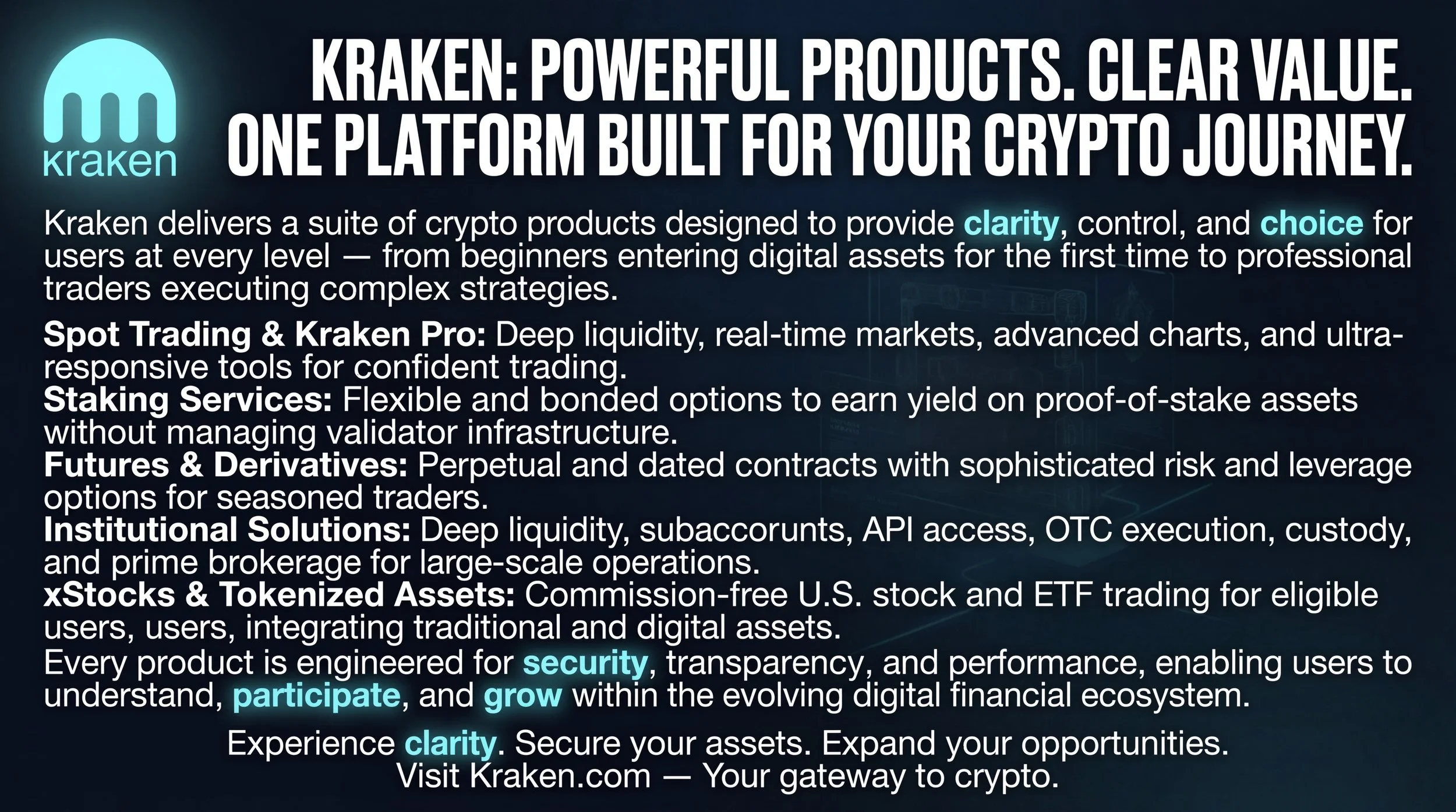 kraken

KRAKEN: POWERFUL PRODUCTS. CLEAR VALUE. ONE PLATFORM BUILT FOR YOUR CRYPTO JOURNEY.

Kraken delivers a suite of crypto products designed to provide clarity, control, and choice for users at every level — from beginners entering digital assets for the first time to professional traders executing complex strategies.

Spot Trading & Kraken Pro: Deep liquidity, real-time markets, advanced charts, and ultra-responsive tools for confident trading.
Staking Services: Flexible and bonded options to earn yield on proof-of-stake assets without managing validator infrastructure.
Futures & Derivatives: Perpetual and dated contracts with sophisticated risk and leverage options for seasoned traders.
Institutional Solutions: Deep liquidity, subaccorunts, API access, OTC execution, custody, and prime brokerage for large-scale operations.
xStocks & Tokenized Assets: Commission-free U.S. stock and ETF trading for eligible users, users, integrating traditional and digital assets.
Every product is engineered for security, transparency, and performance, enabling users to understand, participate, and grow within the evolving digital financial ecosystem.

Experience clarity. Secure your assets. Expand your opportunities.
Visit Kraken.com — Your gateway to crypto.